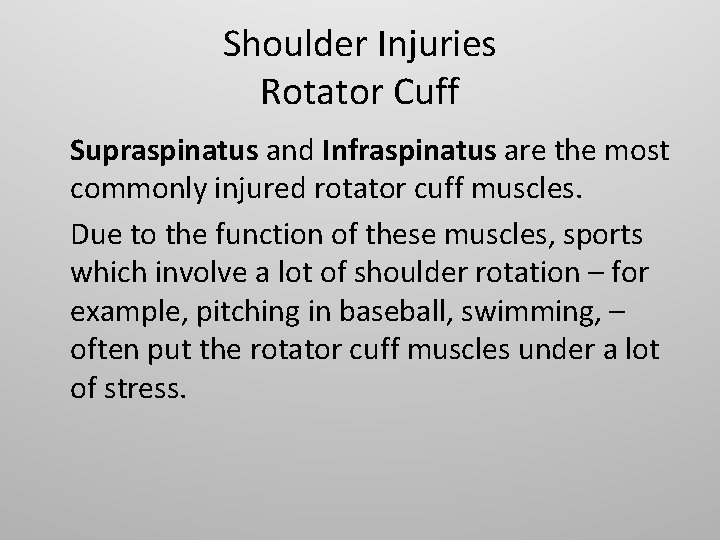 Shoulder Injuries
Rotator Cuff

Supraspinatus and Infraspinatus are the most commonly injured rotator cuff muscles.

Due to the function of these muscles, sports which involve a lot of shoulder rotation – for example, pitching in baseball, swimming, – often put the rotator cuff muscles under a lot of stress.